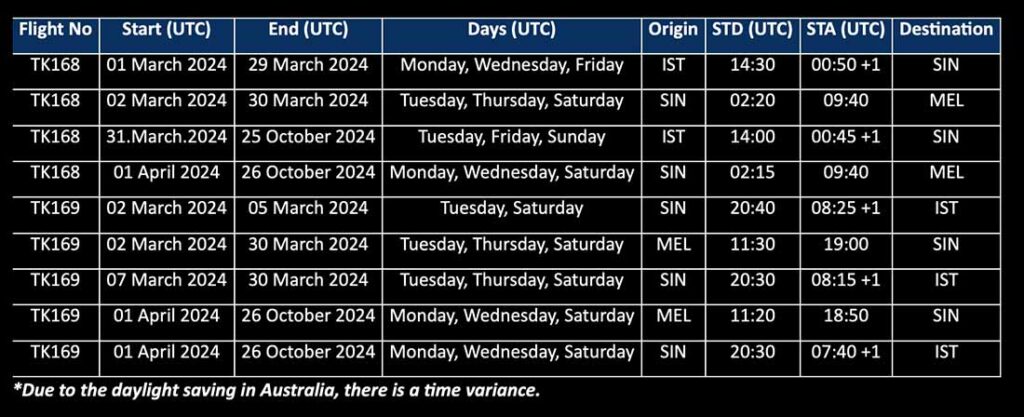 | Flight No | Start (UTC) | End (UTC) | Days (UTC) | Origin | STD (UTC) | STA (UTC) | Destination |
|---|---|---|---|---|---|---|---|
| TK168 | 01 March 2024 | 29 March 2024 | Monday, Wednesday, Friday | IST | 14:30 | 00:50 +1 | SIN |
| TK168 | 02 March 2024 | 30 March 2024 | Tuesday, Thursday, Saturday | SIN | 02:20 | 09:40 | MEL |
| TK168 | 31.March.2024 | 25 October 2024 | Tuesday, Friday, Sunday | IST | 14:00 | 00:45 +1 | SIN |
| TK168 | 01 April 2024 | 26 October 2024 | Monday, Wednesday, Saturday | SIN | 02:15 | 09:40 | MEL |
| TK169 | 02 March 2024 | 05 March 2024 | Tuesday, Saturday | SIN | 20:40 | 08:25 +1 | IST |
| TK169 | 02 March 2024 | 30 March 2024 | Tuesday, Thursday, Saturday | MEL | 11:30 | 19:00 | SIN |
| TK169 | 07 March 2024 | 30 March 2024 | Tuesday, Thursday, Saturday | SIN | 20:30 | 08:15 +1 | IST |
| TK169 | 01 April 2024 | 26 October 2024 | Monday, Wednesday, Saturday | MEL | 11:20 | 18:50 | SIN |
| TK169 | 01 April 2024 | 26 October 2024 | Monday, Wednesday, Saturday | SIN | 20:30 | 07:40 +1 | IST |

*Due to the daylight saving in Australia, there is a time variance.